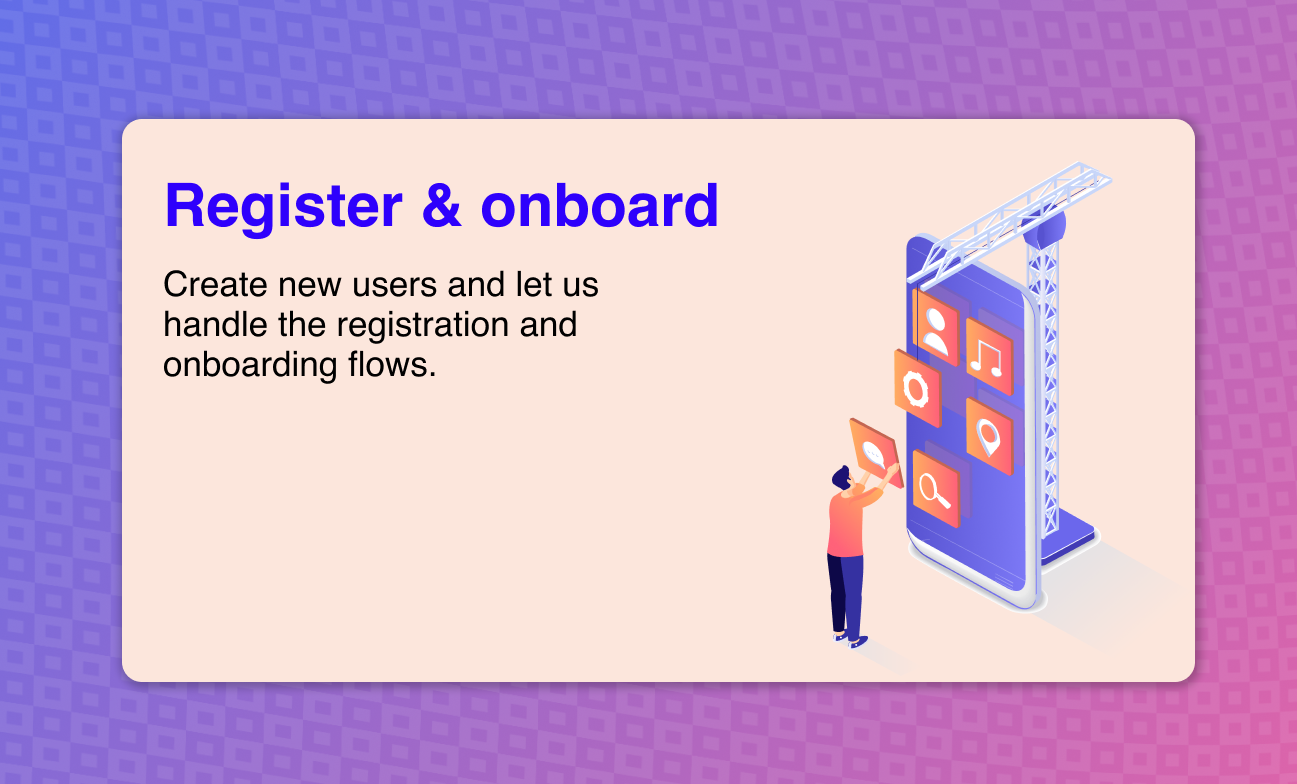 Register & onboard

Create new users and let us handle the registration and onboarding flows.